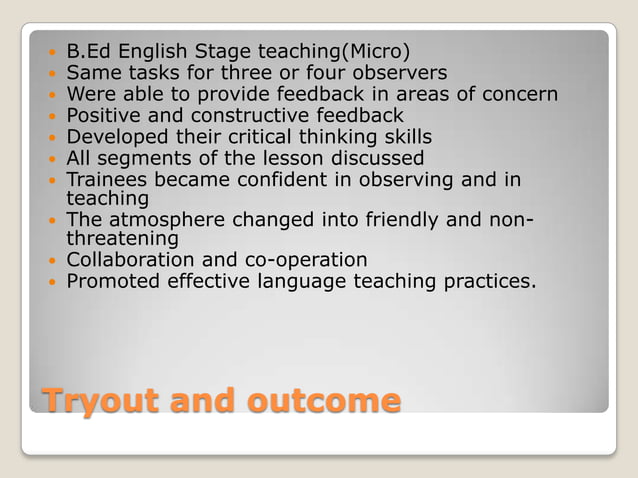 - B.Ed English Stage teaching(Micro)
- Same tasks for three or four observers
- Were able to provide feedback in areas of concern
- Positive and constructive feedback
- Developed their critical thinking skills
- All segments of the lesson discussed
- Trainees became confident in observing and in teaching
- The atmosphere changed into friendly and non-threatening
- Collaboration and co-operation
- Promoted effective language teaching practices.

Tryout and outcome